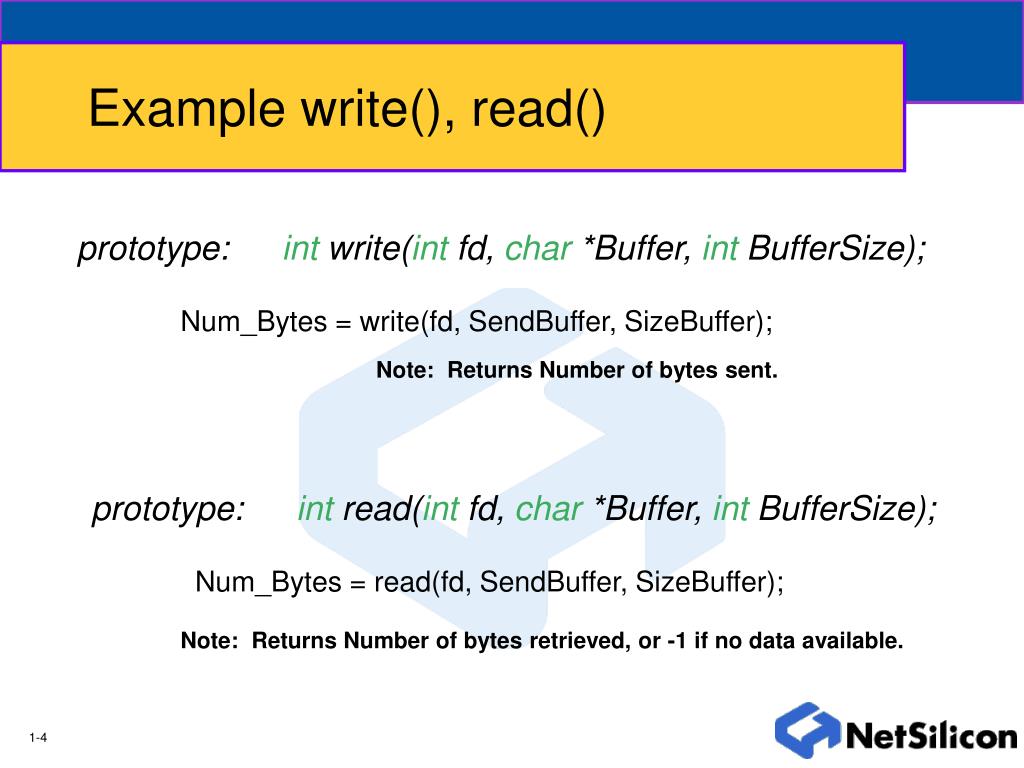 Example write(), read()

prototype: int write(int fd, char *Buffer, int BufferSize);

Num_Bytes = write(fd, SendBuffer, SizeBuffer);

Note: Returns Number of bytes sent.

prototype: int read(int fd, char *Buffer, int BufferSize);

Num_Bytes = read(fd, SendBuffer, SizeBuffer);

Note: Returns Number of bytes retrieved, or -1 if no data available.

1-4

NetSilicon